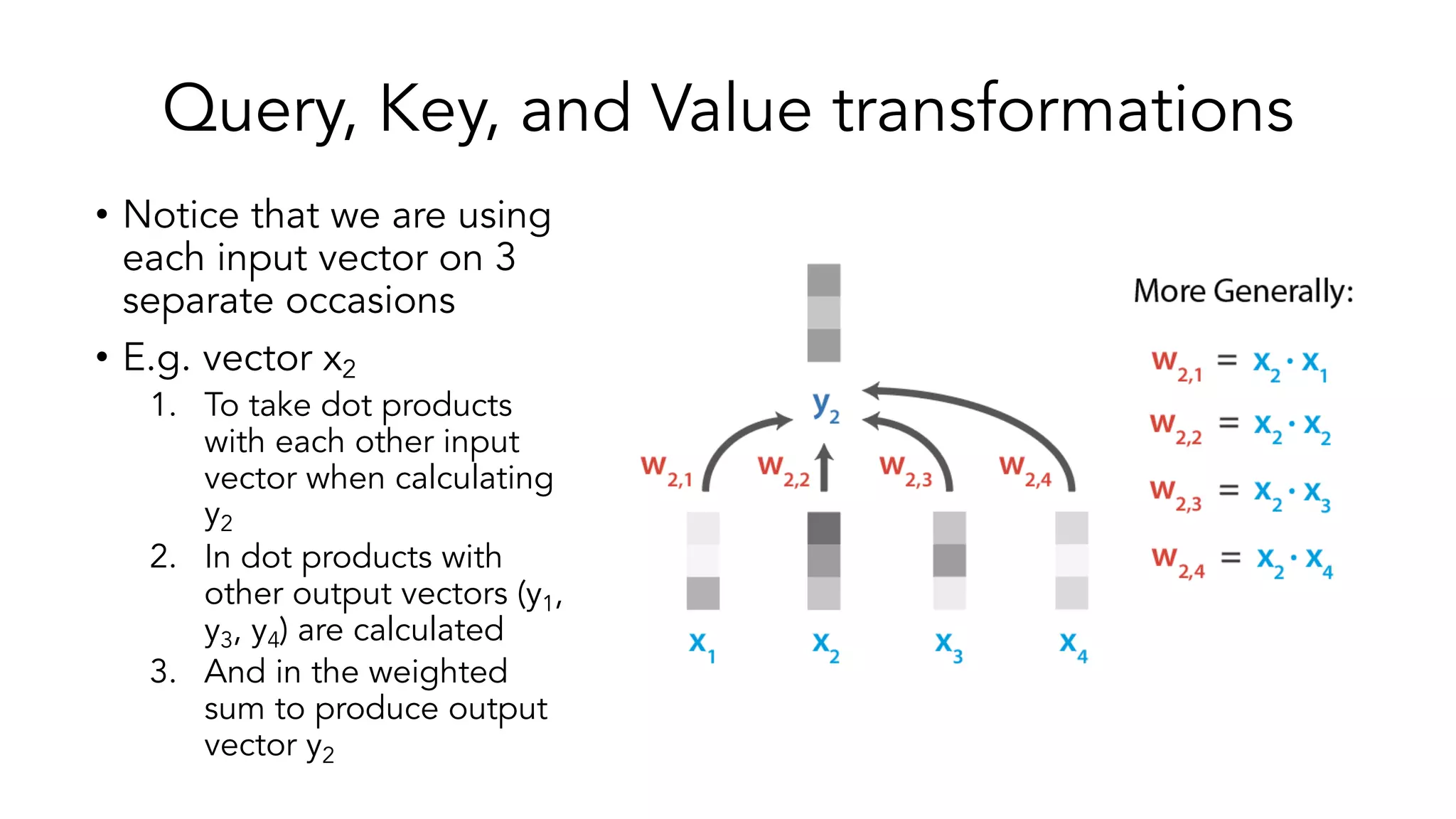 Query, Key, and Value transformations

• Notice that we are using each input vector on 3 separate occasions

• E.g. vector $x_2$

1. To take dot products with each other input vector when calculating $y_2$
2. In dot products with other output vectors ($y_1$, $y_3$, $y_4$) are calculated
3. And in the weighted sum to produce output vector $y_2$

$y_2$

$w_{2,1}$ $w_{2,2}$ $w_{2,3}$ $w_{2,4}$

$x_1$ $x_2$ $x_3$ $x_4$

More Generally:

$w_{2,1} = x_2 \cdot x_1$

$w_{2,2} = x_2 \cdot x_2$

$w_{2,3} = x_2 \cdot x_3$

$w_{2,4} = x_2 \cdot x_4$